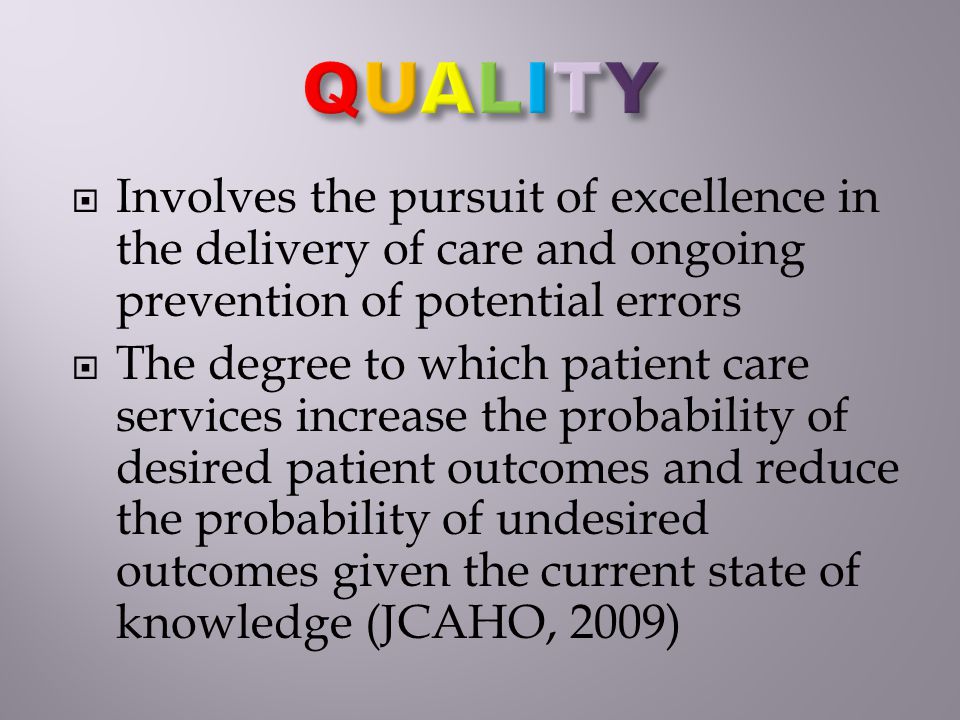 QUALITY

Involves the pursuit of excellence in the delivery of care and ongoing prevention of potential errors

The degree to which patient care services increase the probability of desired patient outcomes and reduce the probability of undesired outcomes given the current state of knowledge (JCAHO, 2009)